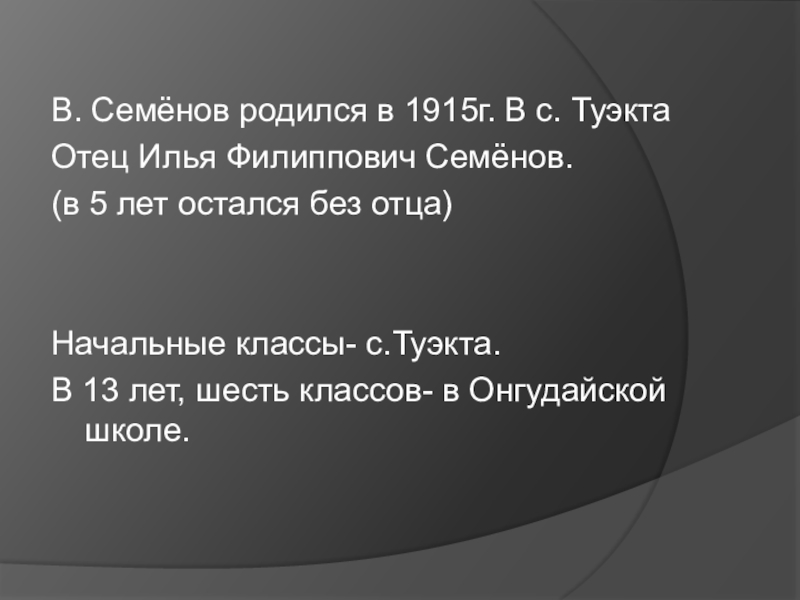 В. Семёнов родился в 1915г. В с. Туэкта
Отец Илья Филиппович Семёнов.
(в 5 лет остался без отца)

Начальные классы- с.Туэкта.
В 13 лет, шесть классов- в Онгудайской школе.